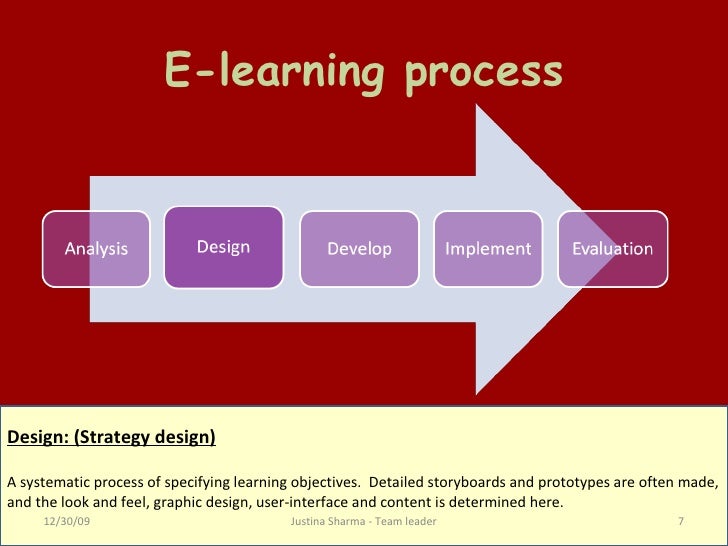 E-learning process

Analysis

Design

Develop

Implement

Evaluation

Design: (Strategy design)

A systematic process of specifying learning objectives. Detailed storyboards and prototypes are often made, and the look and feel, graphic design, user-interface and content is determined here.

12/30/09

Justina Sharma - Team leader

7